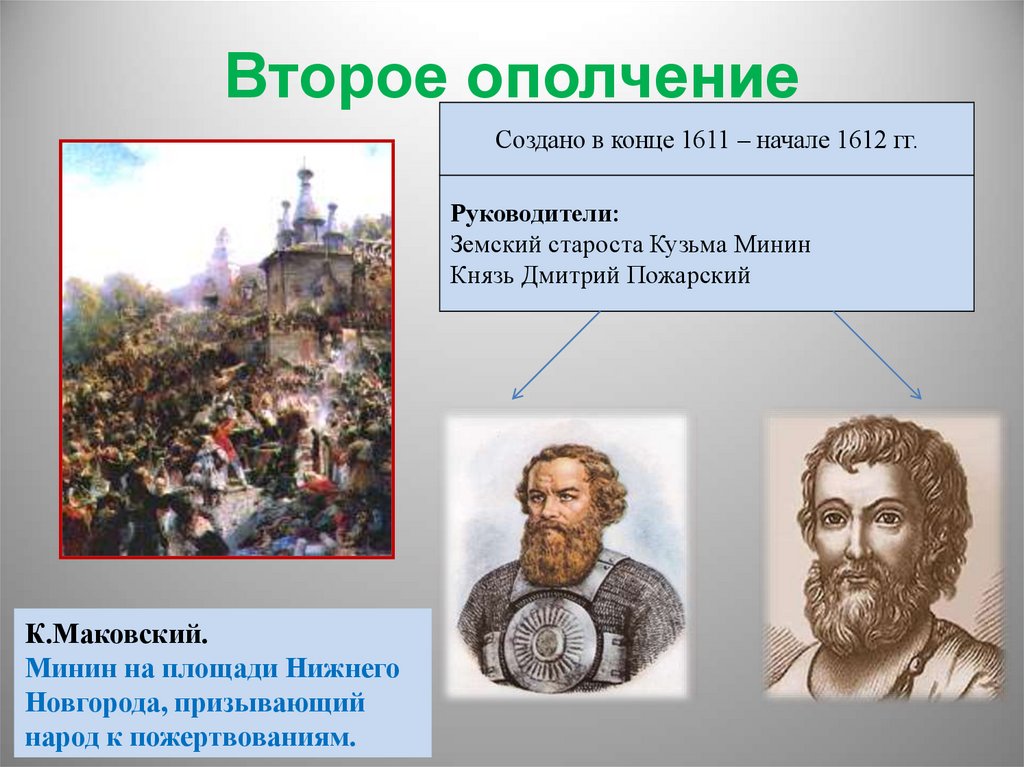 Второе ополчение

Создано в конце 1611 – начале 1612 гг.

Руководители:
Земский староста Кузьма Минин
Князь Дмитрий Пожарский

К.Маковский.
Минин на площади Нижнего Новгорода, призывающий народ к пожертвованиям.